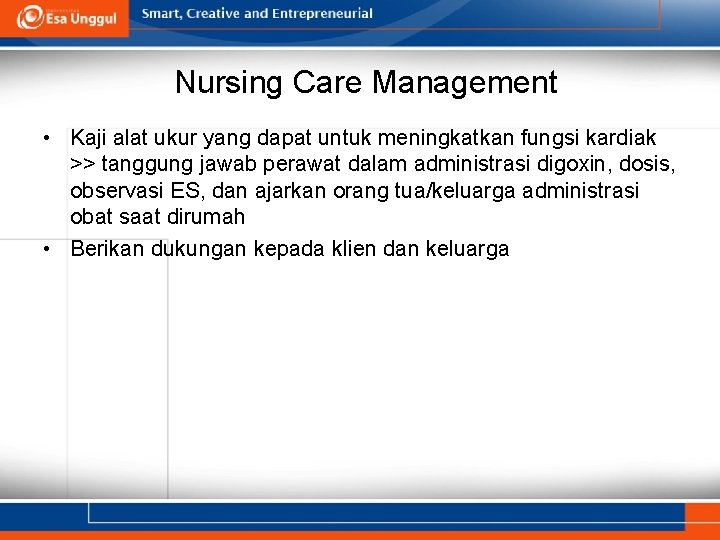 Esa Unggul

Smart, Creative and Entrepreneurial

Nursing Care Management

• Kaji alat ukur yang dapat untuk meningkatkan fungsi kardiak >> tanggung jawab perawat dalam administrasi digoxin, dosis, observasi ES, dan ajarkan orang tua/keluarga administrasi obat saat dirumah

• Berikan dukungan kepada klien dan keluarga